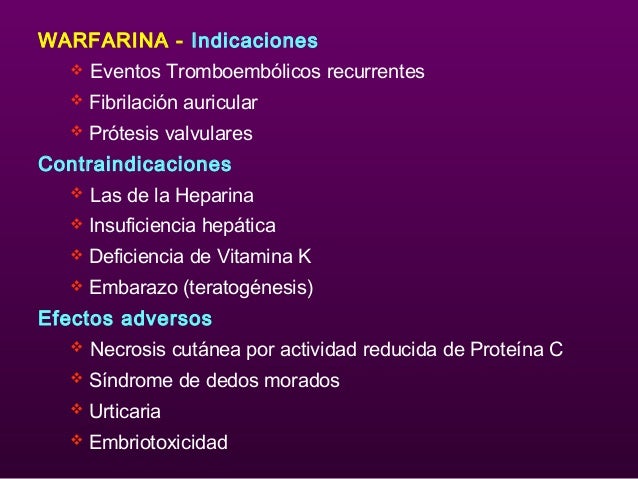 WARFARINA - Indicaciones

❖ Eventos Tromboembólicos recurrentes
❖ Fibrilación auricular
❖ Prótesis valvulares

Contraindicaciones

❖ Las de la Heparina
❖ Insuficiencia hepática
❖ Deficiencia de Vitamina K
❖ Embarazo (teratogénesis)

Efectos adversos

❖ Necrosis cutánea por actividad reducida de Proteína C
❖ Síndrome de dedos morados
❖ Urticaria
❖ Embriotoxicidad